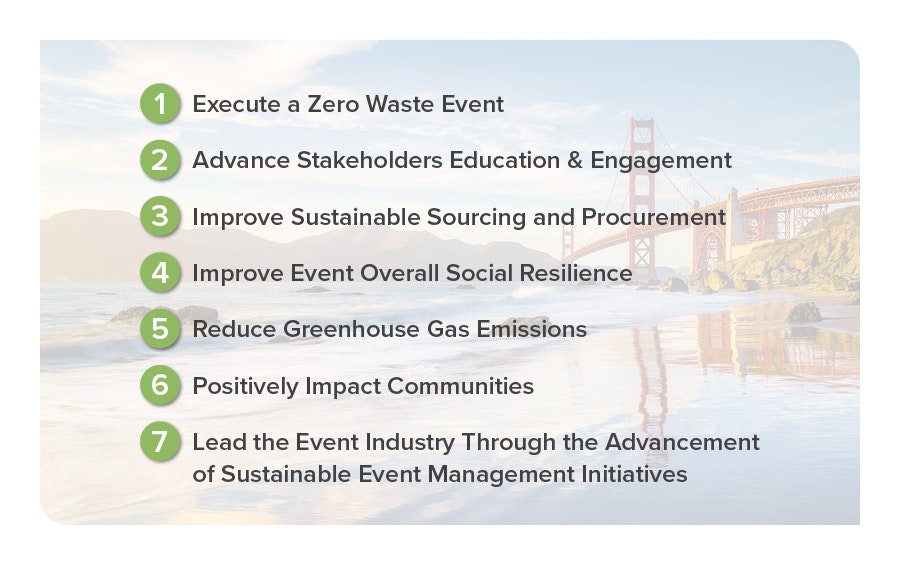 1 Execute a Zero Waste Event

2 Advance Stakeholders Education & Engagement

3 Improve Sustainable Sourcing and Procurement

4 Improve Event Overall Social Resilience

5 Reduce Greenhouse Gas Emissions

6 Positively Impact Communities

7 Lead the Event Industry Through the Advancement of Sustainable Event Management Initiatives